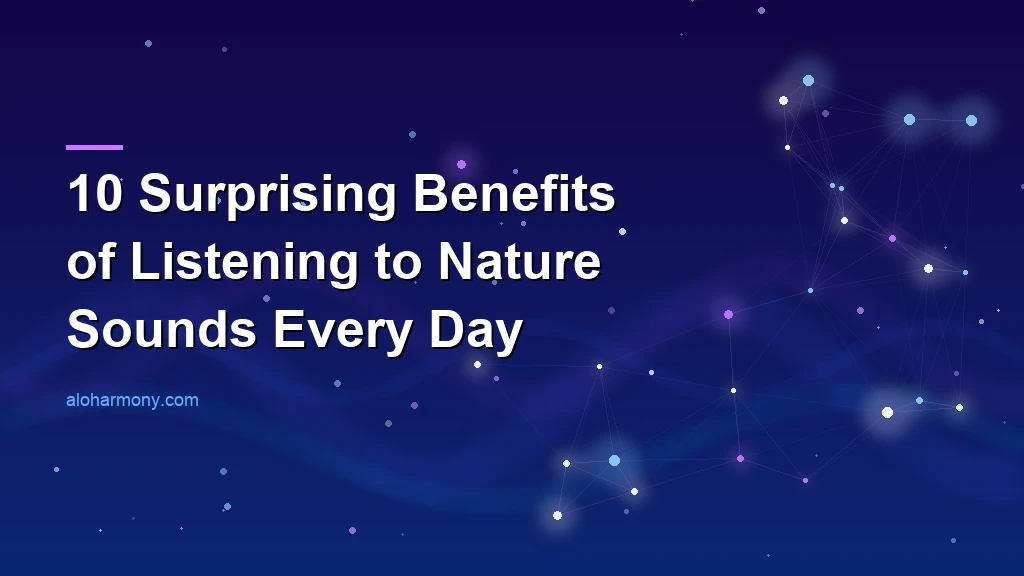 10 Surprising Benefits of Listening to Nature Sounds Every Day

aloharmony.com